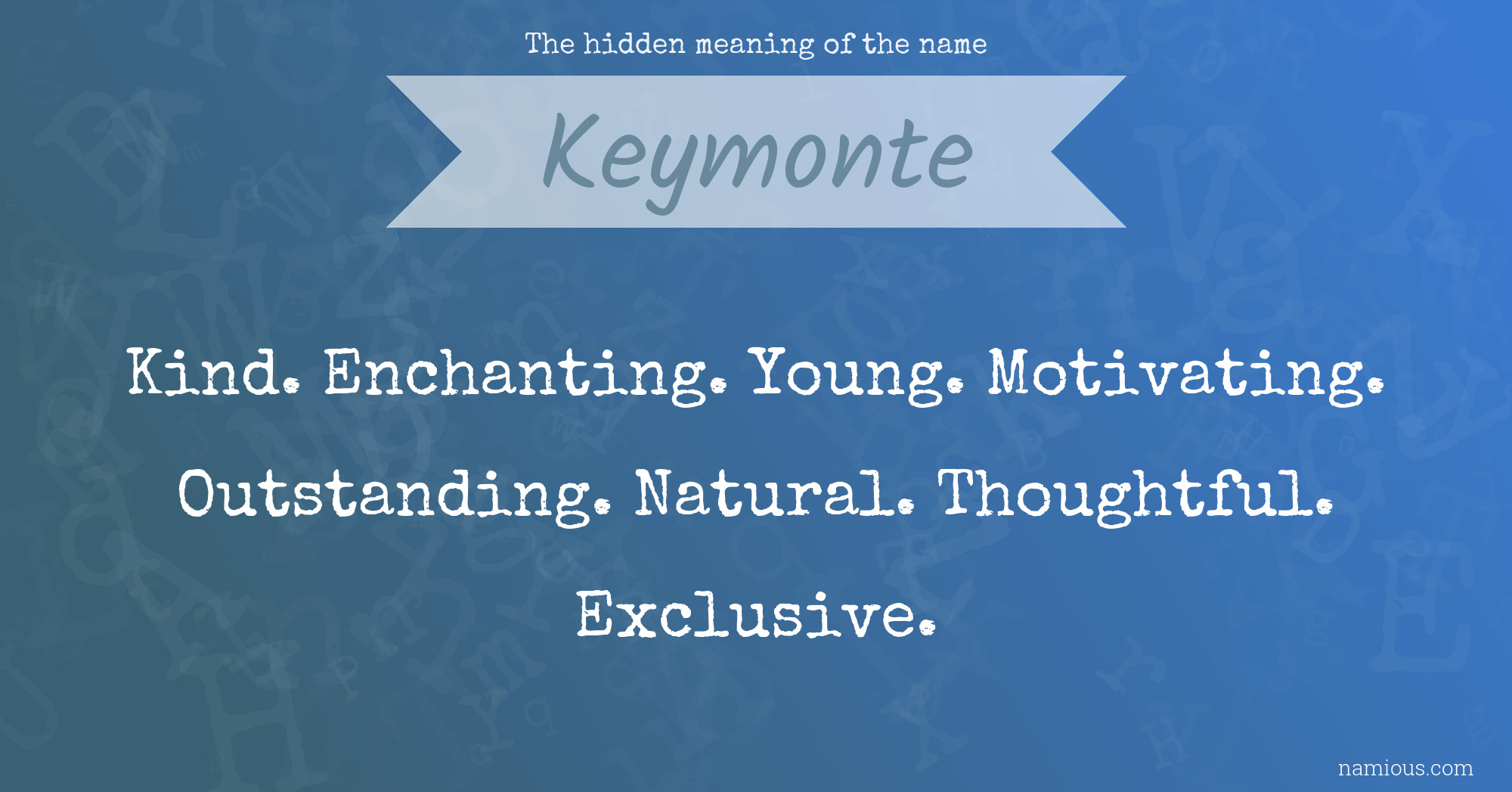 The hidden meaning of the name

Keymonte

Kind. Enchanting. Young. Motivating. Outstanding. Natural. Thoughtful. Exclusive.

namious.com